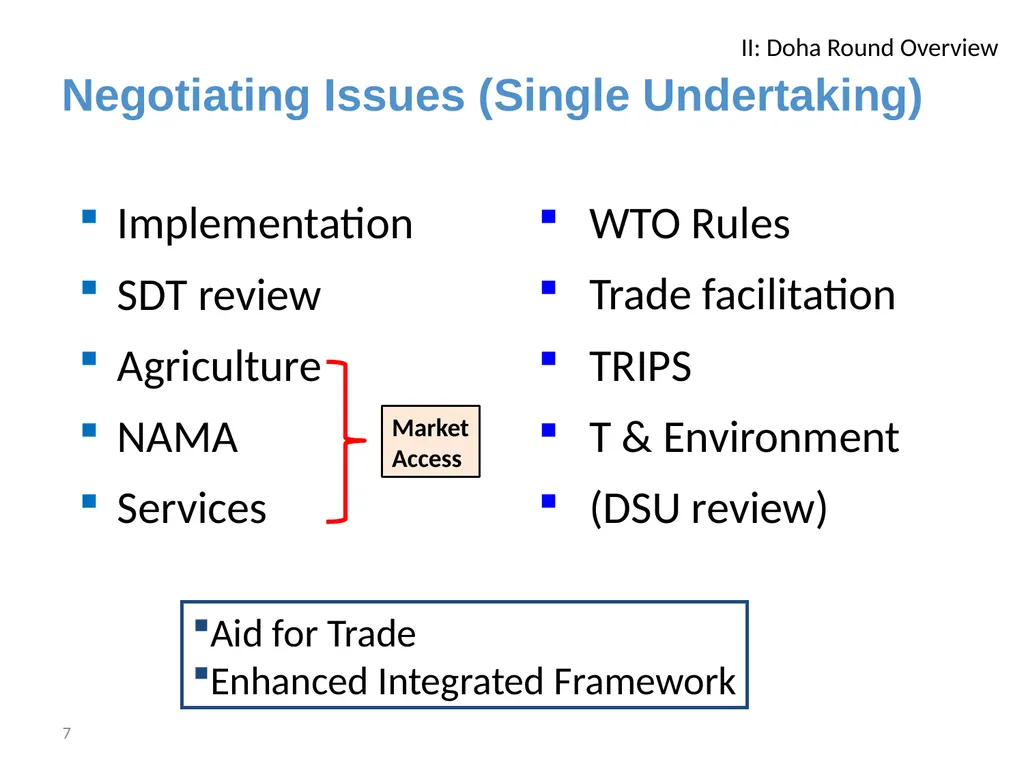 II: Doha Round Overview

Negotiating Issues (Single Undertaking)

- Implementation
- SDT review
- Agriculture
- NAMA
- Services

Market Access

- WTO Rules
- Trade facilitation
- TRIPS
- T & Environment
- (DSU review)

- Aid for Trade
- Enhanced Integrated Framework

7